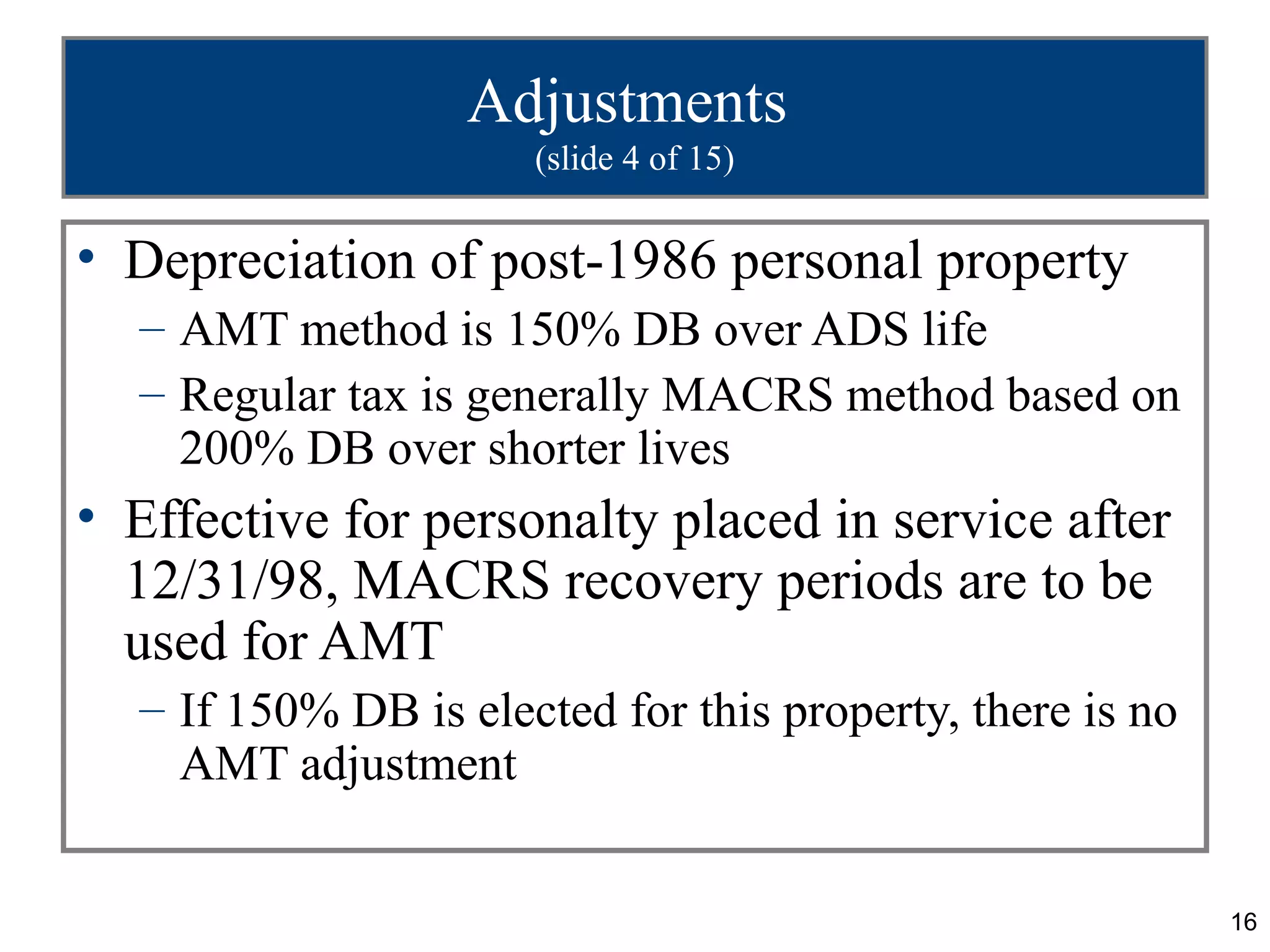 Adjustments
(slide 4 of 15)

• Depreciation of post-1986 personal property
– AMT method is 150% DB over ADS life
– Regular tax is generally MACRS method based on 200% DB over shorter lives

• Effective for personalty placed in service after 12/31/98, MACRS recovery periods are to be used for AMT
– If 150% DB is elected for this property, there is no AMT adjustment

16